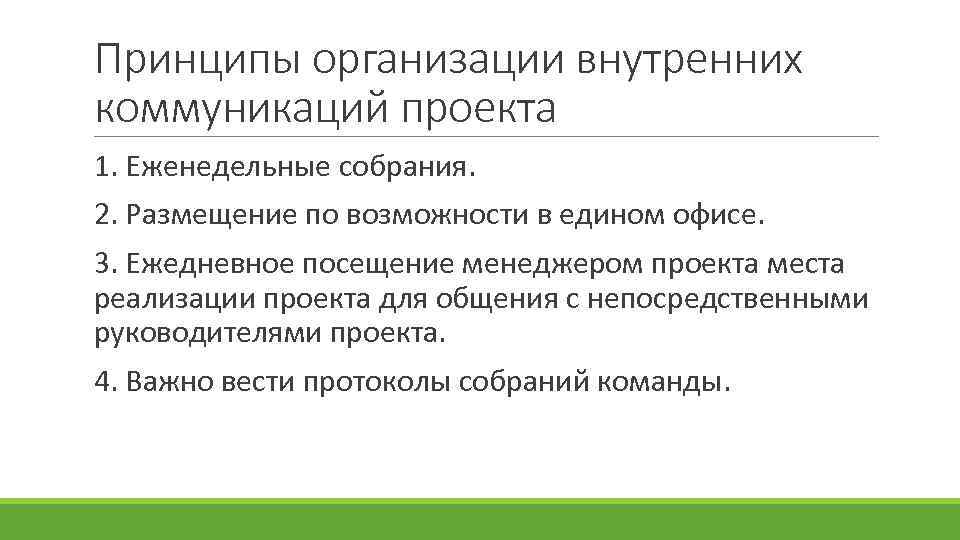 Принципы организации внутренних коммуникаций проекта

1. Еженедельные собрания.

2. Размещение по возможности в едином офисе.

3. Ежедневное посещение менеджером проекта места реализации проекта для общения с непосредственными руководителями проекта.

4. Важно вести протоколы собраний команды.